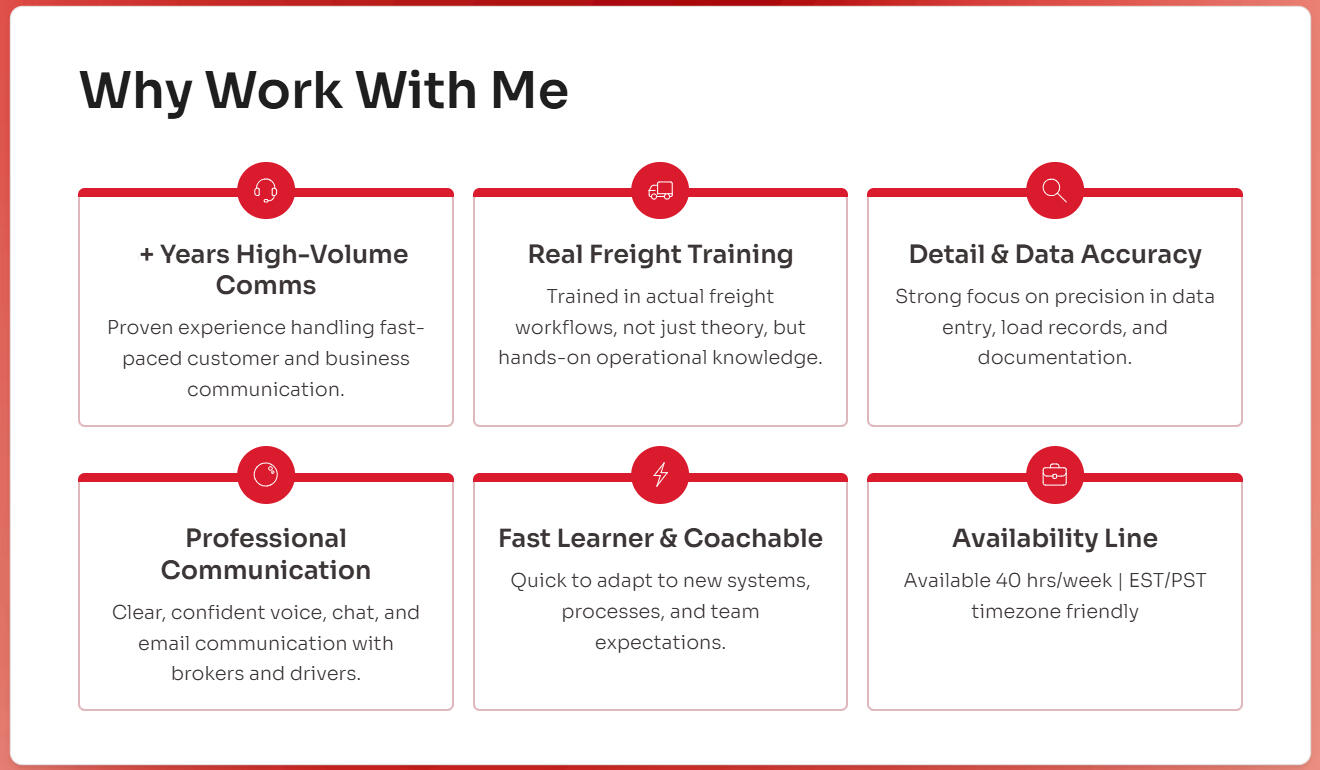 Why Work With Me

+ Years High-Volume Comms

Proven experience handling fast-paced customer and business communication.

Real Freight Training

Trained in actual freight workflows, not just theory, but hands-on operational knowledge.

Detail & Data Accuracy

Strong focus on precision in data entry, load records, and documentation.

Professional Communication

Clear, confident voice, chat, and email communication with brokers and drivers.

Fast Learner & Coachable

Quick to adapt to new systems, processes, and team expectations.

Availability Line

Available 40 hrs/week | EST/PST timezone friendly